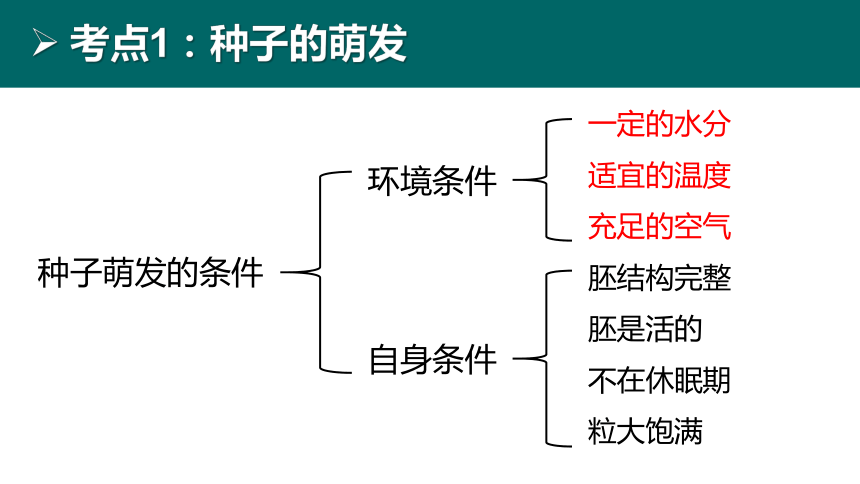 ➢ 考点1：种子的萌发

种子萌发的条件

环境条件

一定的水分
适宜的温度
充足的空气

自身条件

胚结构完整
胚是活的
不在休眠期
粒大饱满